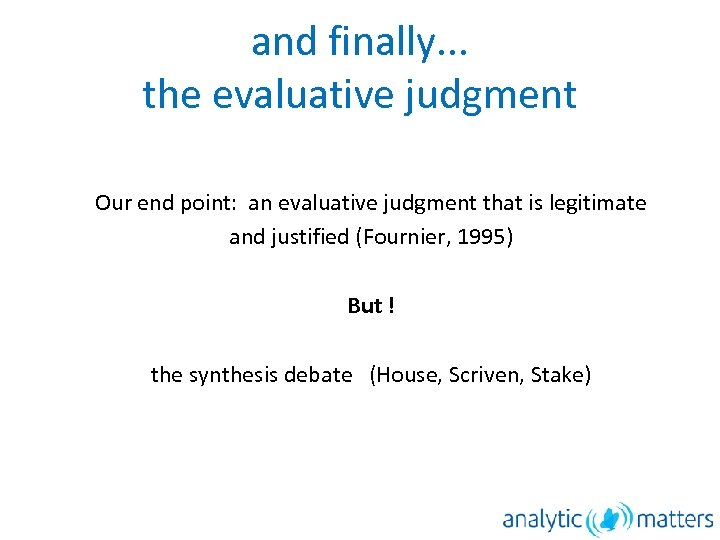 and finally...
the evaluative judgment

Our end point: an evaluative judgment that is legitimate and justified (Fournier, 1995)

But !

the synthesis debate (House, Scriven, Stake)

analytic matters